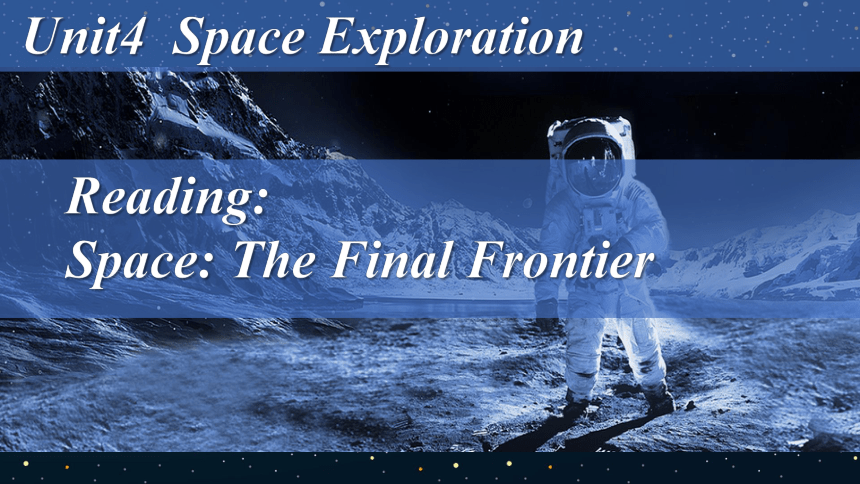 Unit4 Space Exploration

Reading:
Space: The Final Frontier